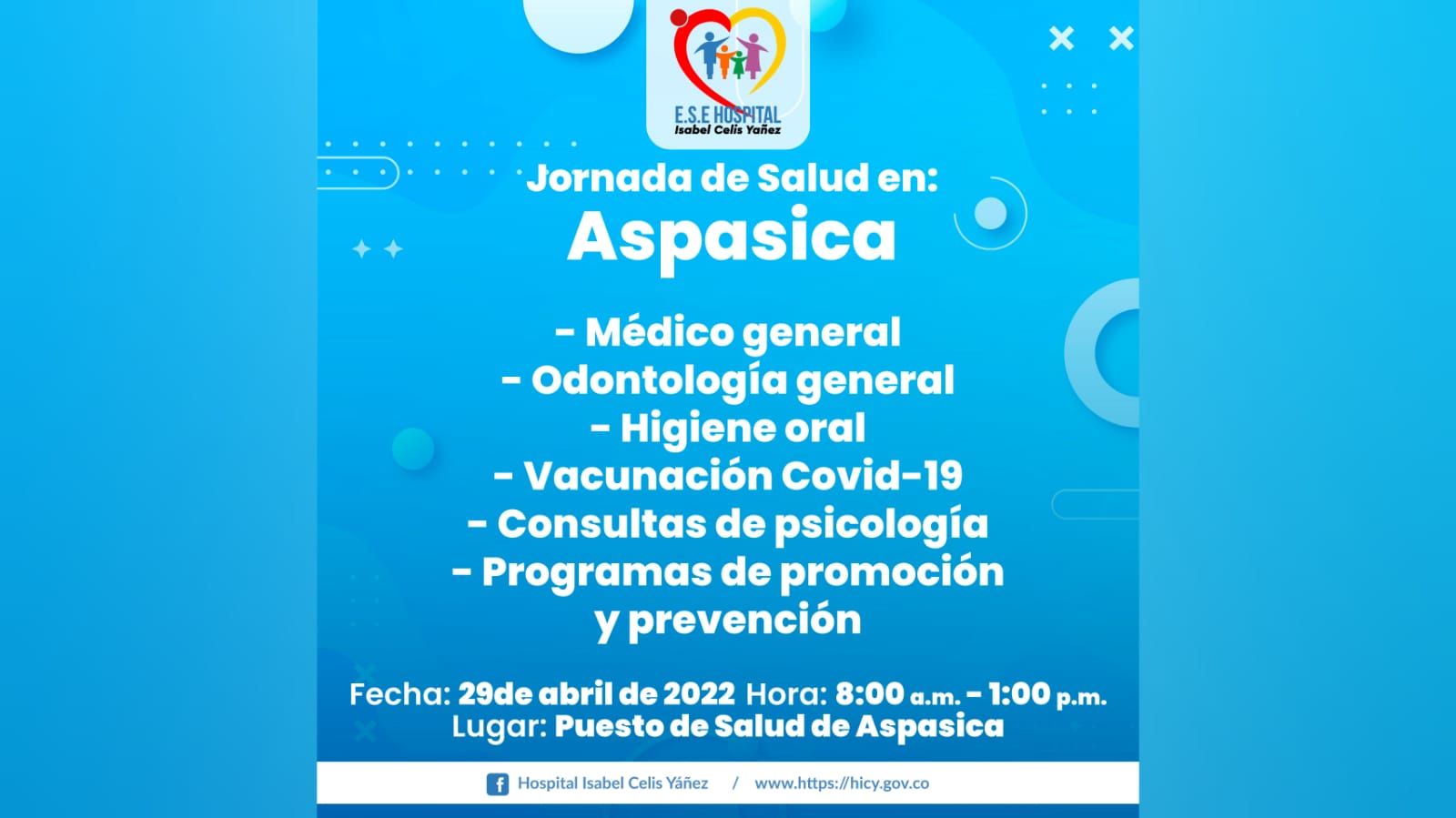 E.S.E HOSPITAL
Isabel Celis Yañez

Jornada de Salud en:
Aspasica

- Médico general
- Odontología general
- Higiene oral
- Vacunación Covid-19
- Consultas de psicología
- Programas de promoción y prevención

Fecha: 29de abril de 2022 Hora: 8:00 a.m. - 1:00 p.m.
Lugar: Puesto de Salud de Aspasica

Hospital Isabel Celis Yáñez / www.https://hicy.gov.co